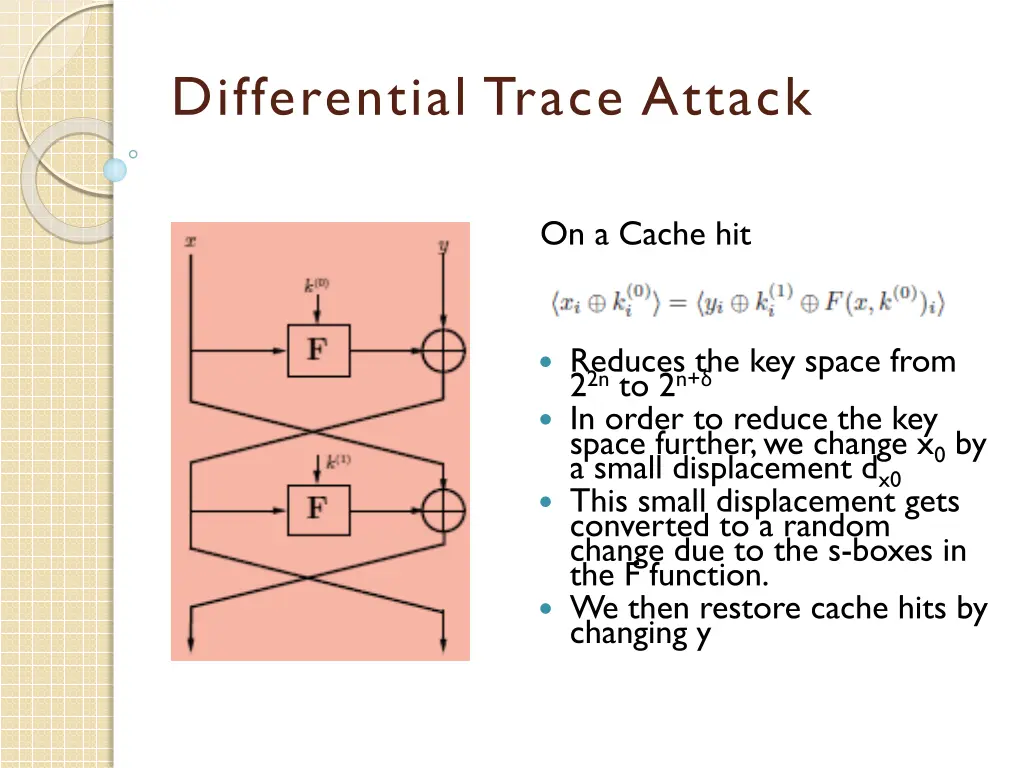 Differential Trace Attack

$x$

$y$

$k^{(0)}$

F

$k^{(1)}$

F

On a Cache hit

$\langle x_i \oplus k_i^{(0)} \rangle = \langle y_i \oplus k_i^{(1)} \oplus F(x, k^{(0)})_i \rangle$

- Reduces the key space from $2^{2n}$ to $2^{n+\delta}$
- In order to reduce the key space further, we change $x_0$ by a small displacement $d_{x0}$
- This small displacement gets converted to a random change due to the s-boxes in the F function.
- We then restore cache hits by changing y